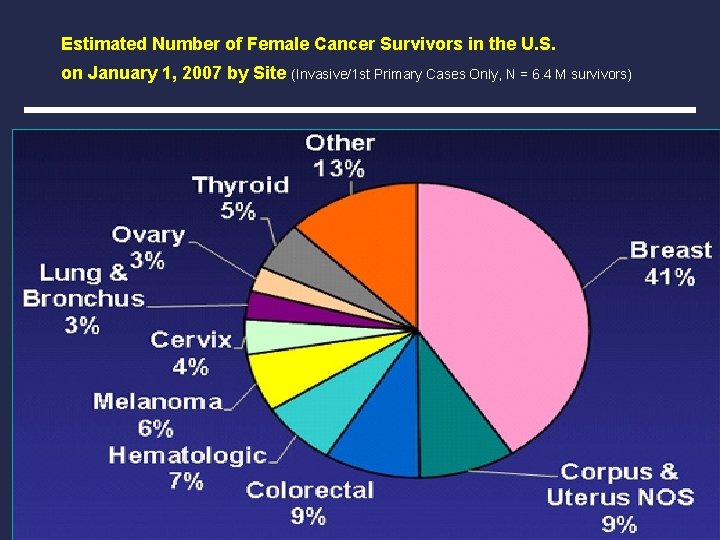 Estimated Number of Female Cancer Survivors in the U.S. on January 1, 2007 by Site (Invasive/1st Primary Cases Only, N = 6.4 M survivors)

Other
13%

Thyroid
5%

Ovary
3%

Lung &
Bronchus
3%

Cervix
4%

Melanoma
6%

Hematologic
7%

Colorectal
9%

Corpus &
Uterus NOS
9%

Breast
41%